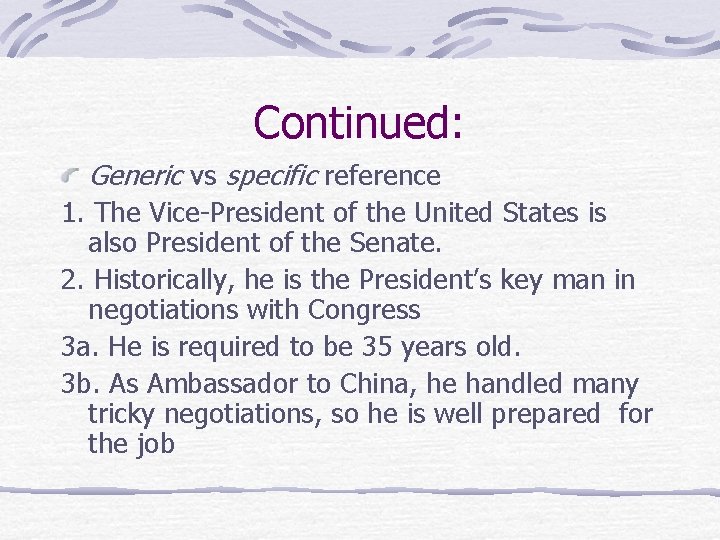 Continued:

Generic vs specific reference

1. The Vice-President of the United States is also President of the Senate.

2. Historically, he is the President's key man in negotiations with Congress

3a. He is required to be 35 years old.

3b. As Ambassador to China, he handled many tricky negotiations, so he is well prepared for the job